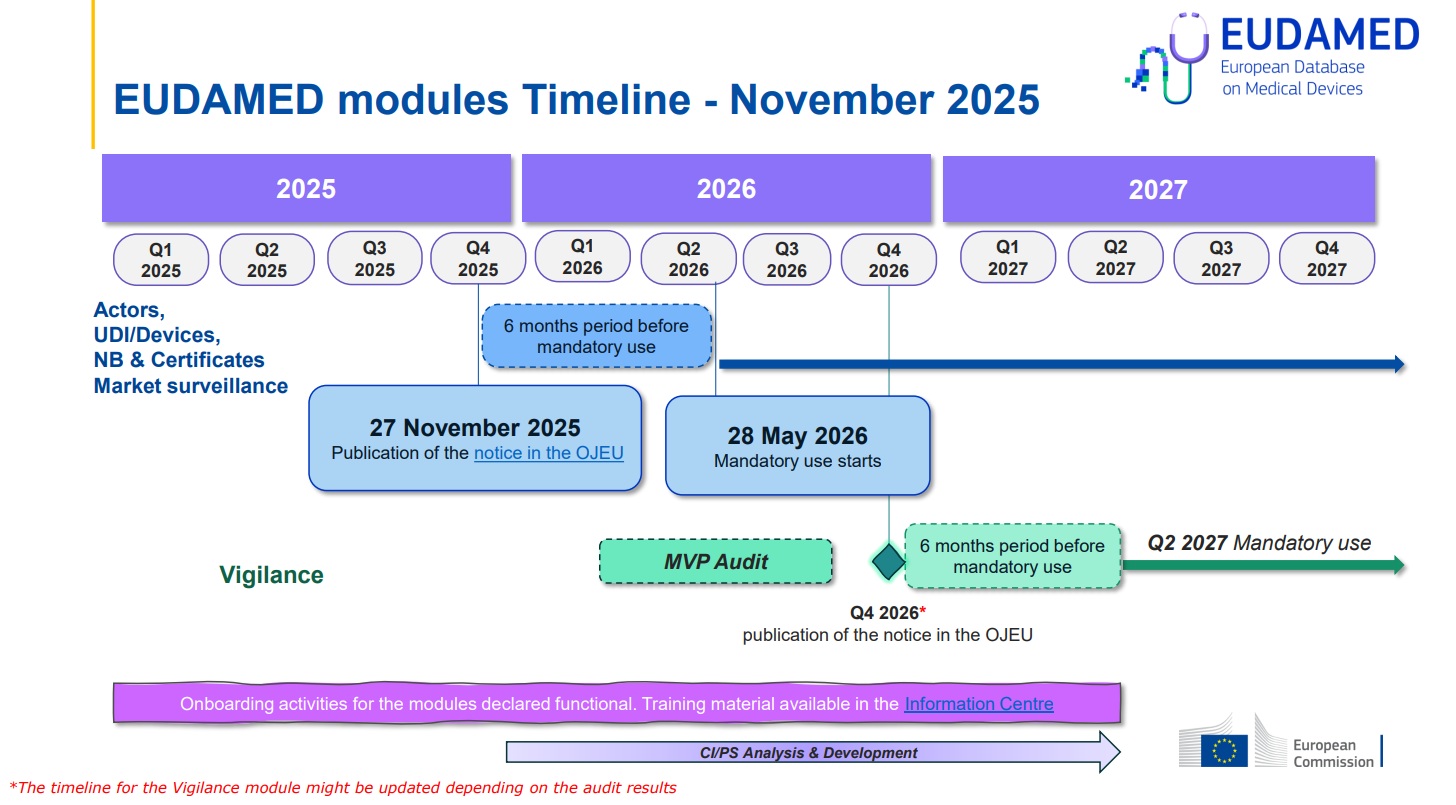 EUDAMED
European Database on Medical Devices

EUDAMED modules Timeline - November 2025

2025
2026
2027

Q1 2025
Q2 2025
Q3 2025
Q4 2025
Q1 2026
Q2 2026
Q3 2026
Q4 2026
Q1 2027
Q2 2027
Q3 2027
Q4 2027

Actors, UDI/Devices, NB & Certificates Market surveillance

6 months period before mandatory use

27 November 2025
Publication of the notice in the OJEU

28 May 2026
Mandatory use starts

Vigilance

MVP Audit

6 months period before mandatory use

Q2 2027 Mandatory use

Q4 2026*
publication of the notice in the OJEU

Onboarding activities for the modules declared functional. Training material available in the Information Centre

CI/PS Analysis & Development

European Commission

*The timeline for the Vigilance module might be updated depending on the audit results